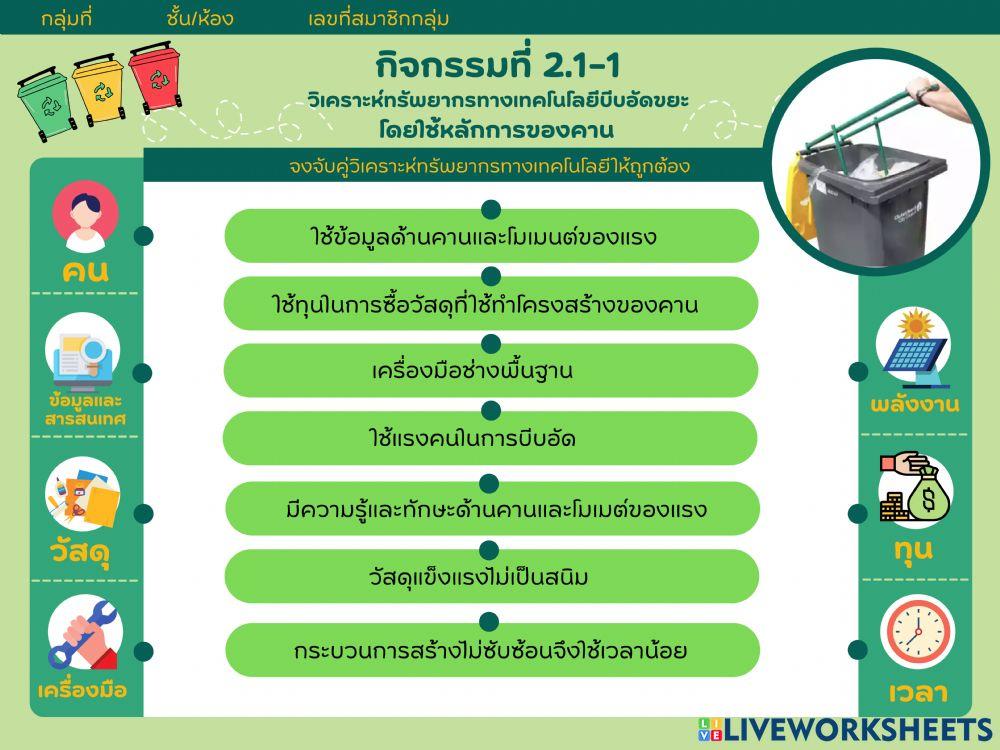 กลุ่มที่ ชั้น/ห้อง เลขที่สมาชิกกลุ่ม

กิจกรรมที่ 2.1-1

วิเคราะห์ทรัพยากรทางเทคโนโลยีบีบอัดขยะ โดยใช้หลักการของคาน

จงจับคู่วิเคราะห์ทรัพยากรทางเทคโนโลยีให้ถูกต้อง

คน

ข้อมูลและสารสนเทศ

วัสดุ

เครื่องมือ

ใช้ข้อมูลด้านคานและโมเมนต์ของแรง

ใช้ทุนในการซื้อวัสดุที่ใช้ทำโครงสร้างของคาน

เครื่องมือช่างพื้นฐาน

ใช้แรงคนในการบีบอัด

มีความรู้และทักษะด้านคานและโมเมต์ของแรง

วัสดุแข็งแรงไม่เป็นสนิม

กระบวนการสร้างไม่ซับซ้อนจึงใช้เวลาน้อย

พลังงาน

ทุน

เวลา

LIVEWORKSHEETS